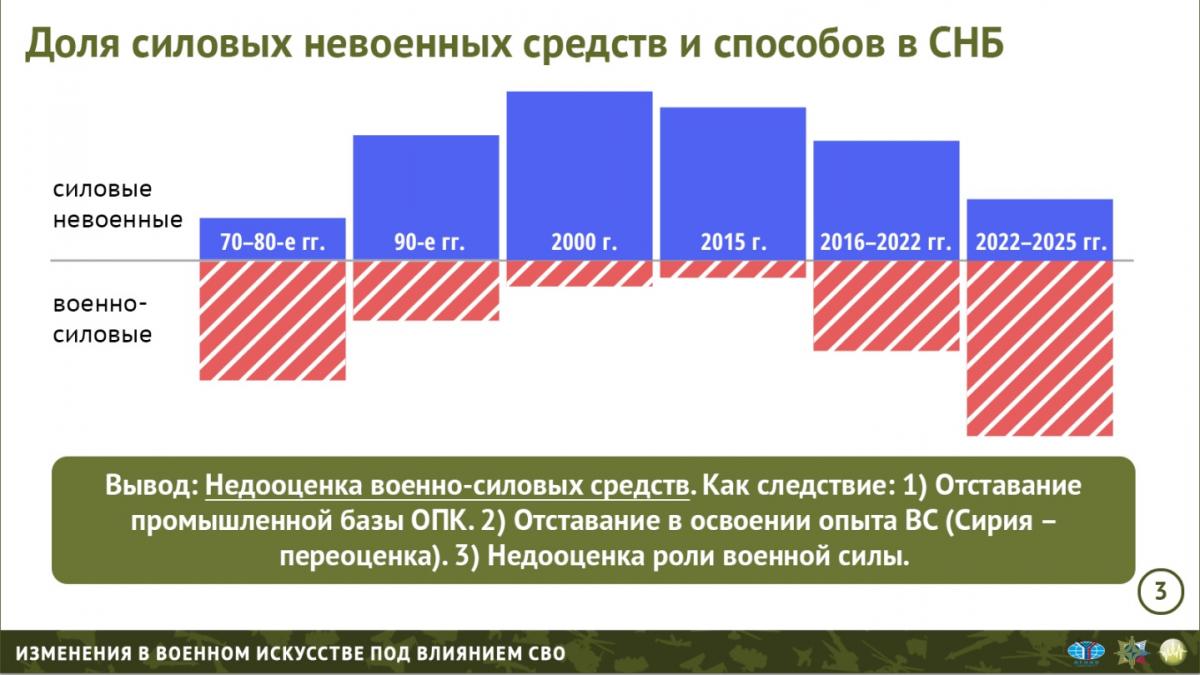 Доля силовых невоенных средств и способов в СНБ

силовые невоенные

военно-силовые

70–80-е гг.

90-е гг.

2000 г.

2015 г.

2016–2022 гг.

2022–2025 гг.

Вывод: Недооценка военно-силовых средств. Как следствие: 1) Отставание промышленной базы ОПК. 2) Отставание в освоении опыта ВС (Сирия – переоценка). 3) Недооценка роли военной силы.

3

ИЗМЕНЕНИЯ В ВОЕННОМ ИСКУССТВЕ ПОД ВЛИЯНИЕМ СВО